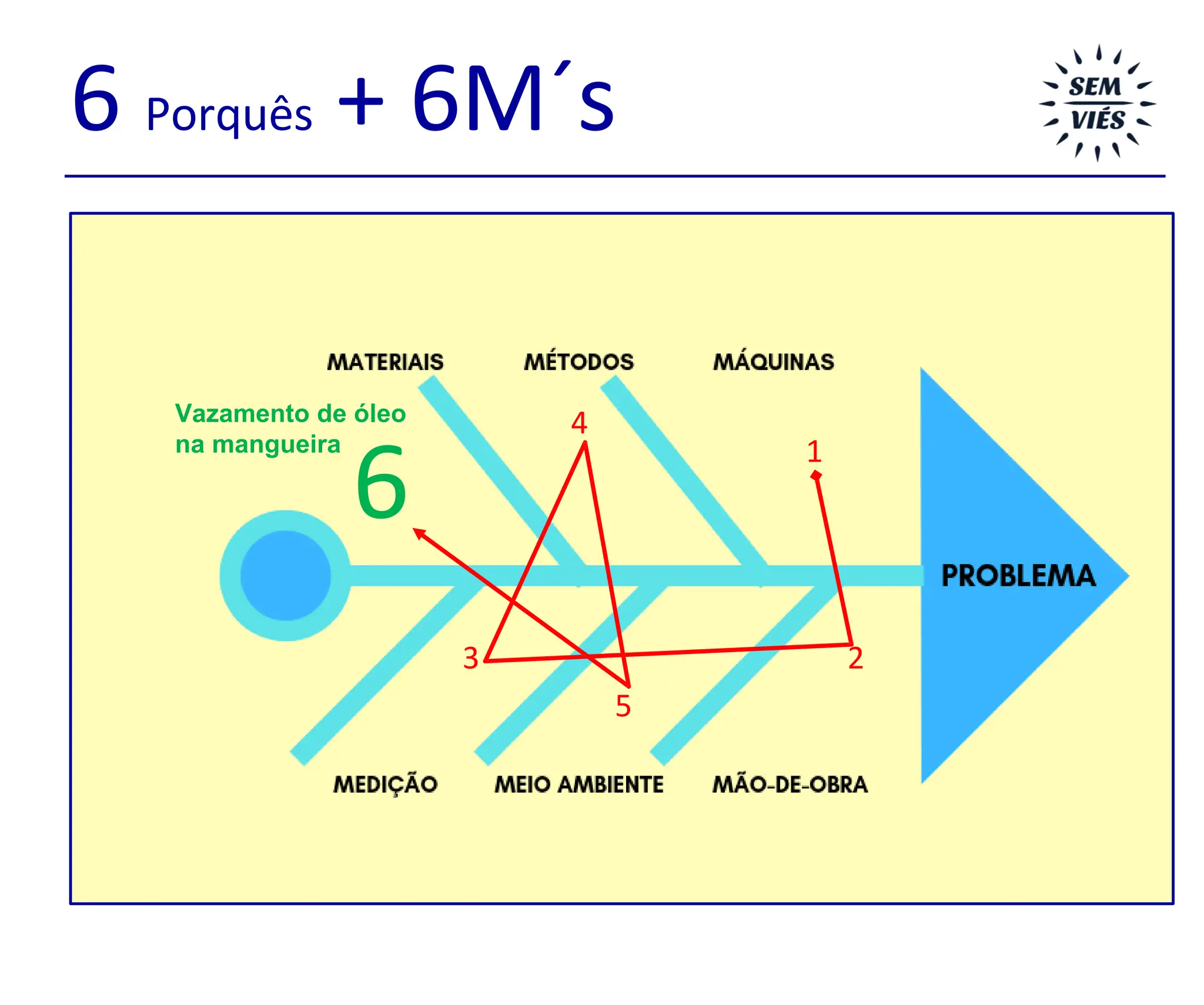 6 Porquês + 6M´s

SEM VIÉS

MATERIAIS
MÉTODOS
MÁQUINAS

Vazamento de óleo na mangueira
6

4
1

PROBLEMA

3
2
5

MEDIÇÃO
MEIO AMBIENTE
MÃO-DE-OBRA